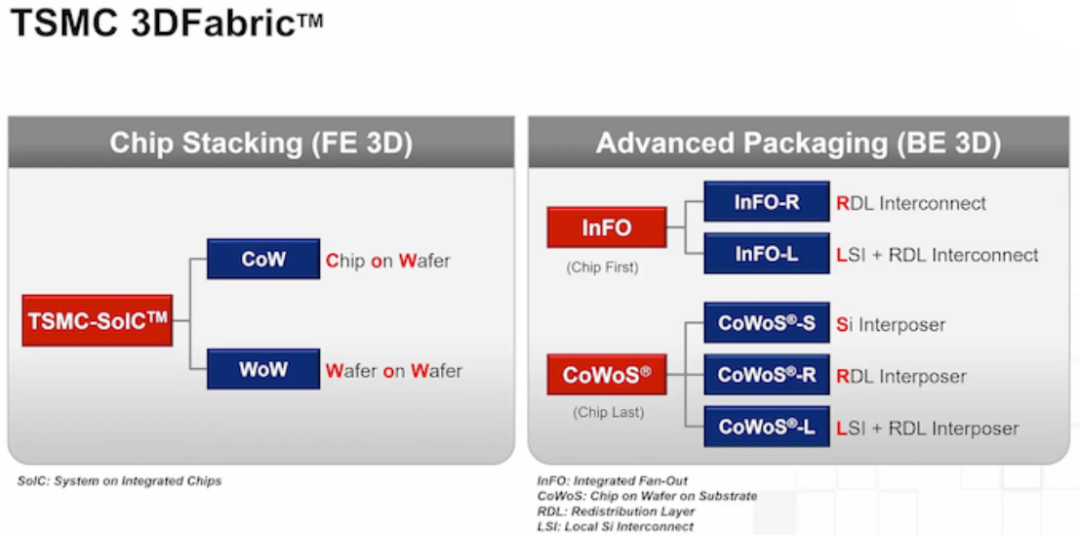 TSMC 3DFabric™

Chip Stacking (FE 3D)

TSMC-SoIC™

CoW Chip on Wafer

WoW Wafer on Wafer

SoIC: System on Integrated Chips

Advanced Packaging (BE 3D)

InFO
(Chip First)

InFO-R RDL Interconnect

InFO-L LSI + RDL Interconnect

CoWoS®
(Chip Last)

CoWoS®-S Si Interposer

CoWoS®-R RDL Interposer

CoWoS®-L LSI + RDL Interposer

InFO: Integrated Fan-Out
CoWoS: Chip on Wafer on Substrate
RDL: Redistribution Layer
LSI: Local Si Interconnect